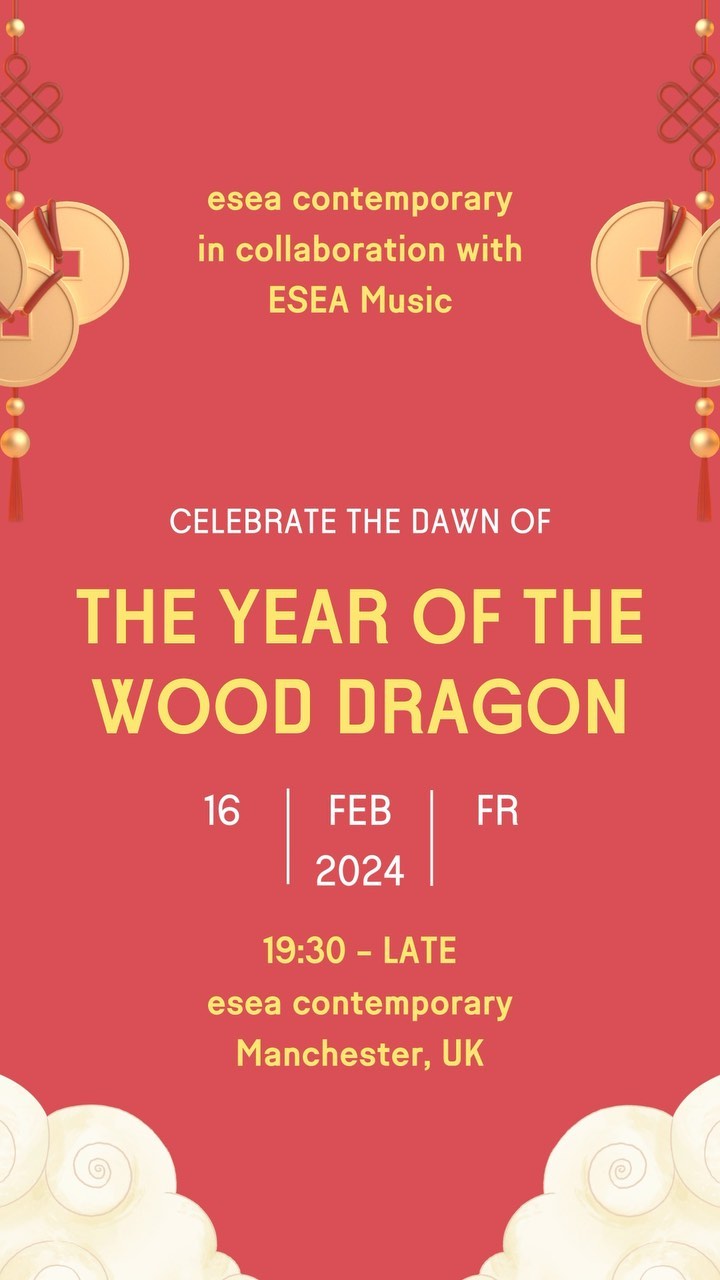 esea contemporary
in collaboration with
ESEA Music

CELEBRATE THE DAWN OF

THE YEAR OF THE WOOD DRAGON

16 | FEB 2024 | FR

19:30 - LATE
esea contemporary
Manchester, UK